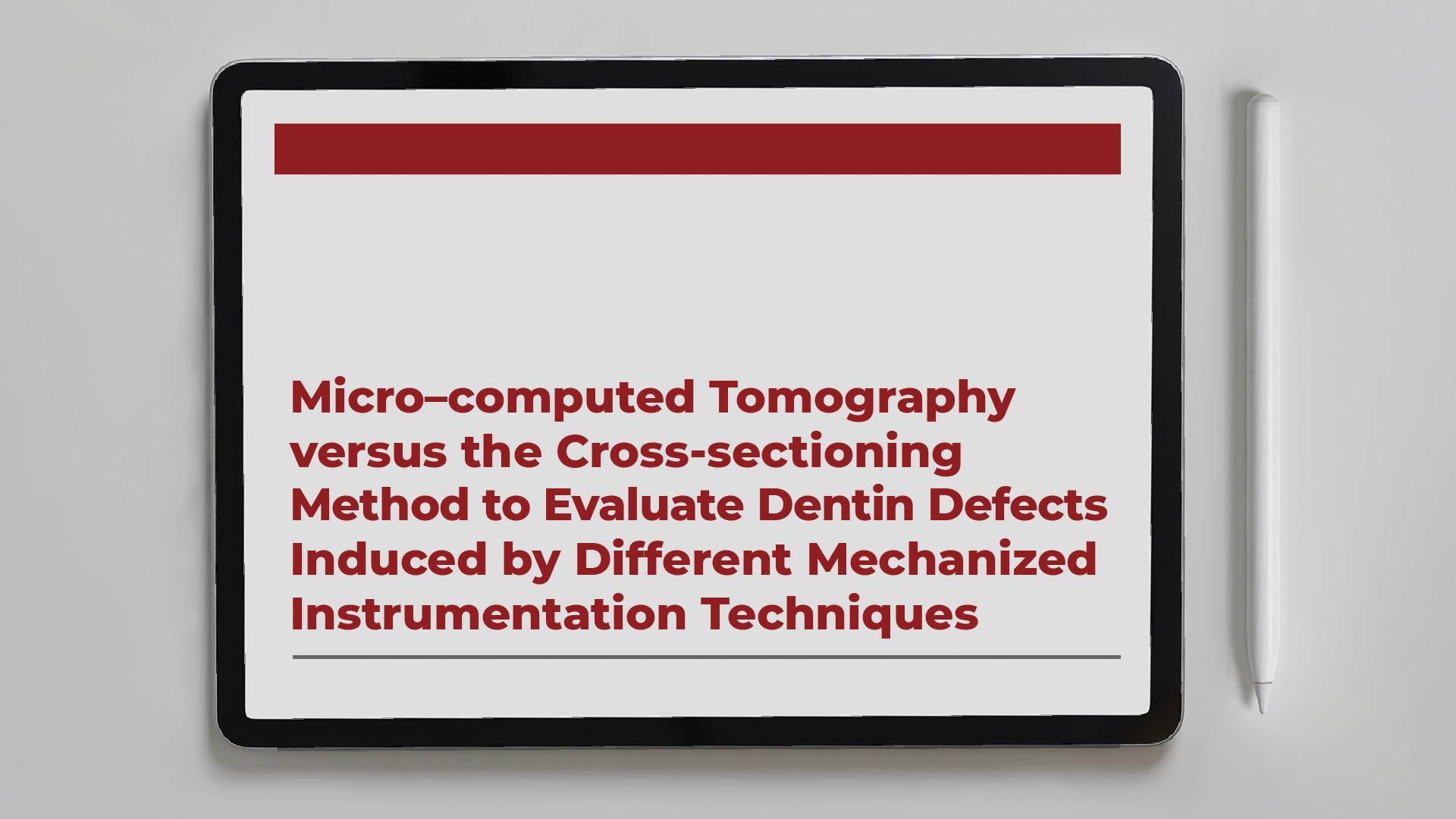 Micro–computed Tomography versus the Cross-sectioning Method to Evaluate Dentin Defects Induced by Different Mechanized Instrumentation Techniques